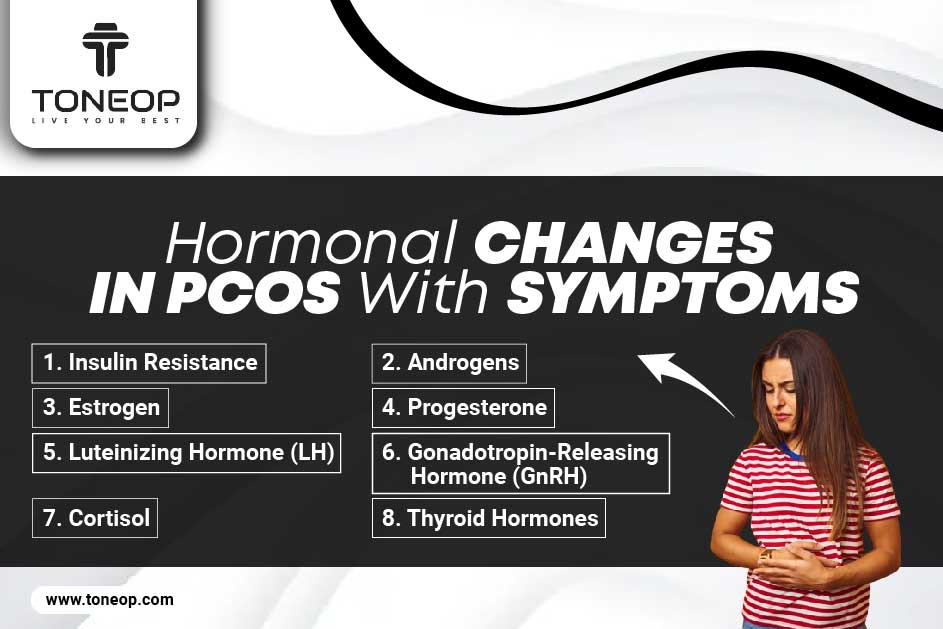 TONEOP
LIVE YOUR BEST

Hormonal CHANGES IN PCOS With SYMPTOMS

1. Insulin Resistance
2. Androgens
3. Estrogen
4. Progesterone
5. Luteinizing Hormone (LH)
6. Gonadotropin-Releasing Hormone (GnRH)
7. Cortisol
8. Thyroid Hormones

www.toneop.com